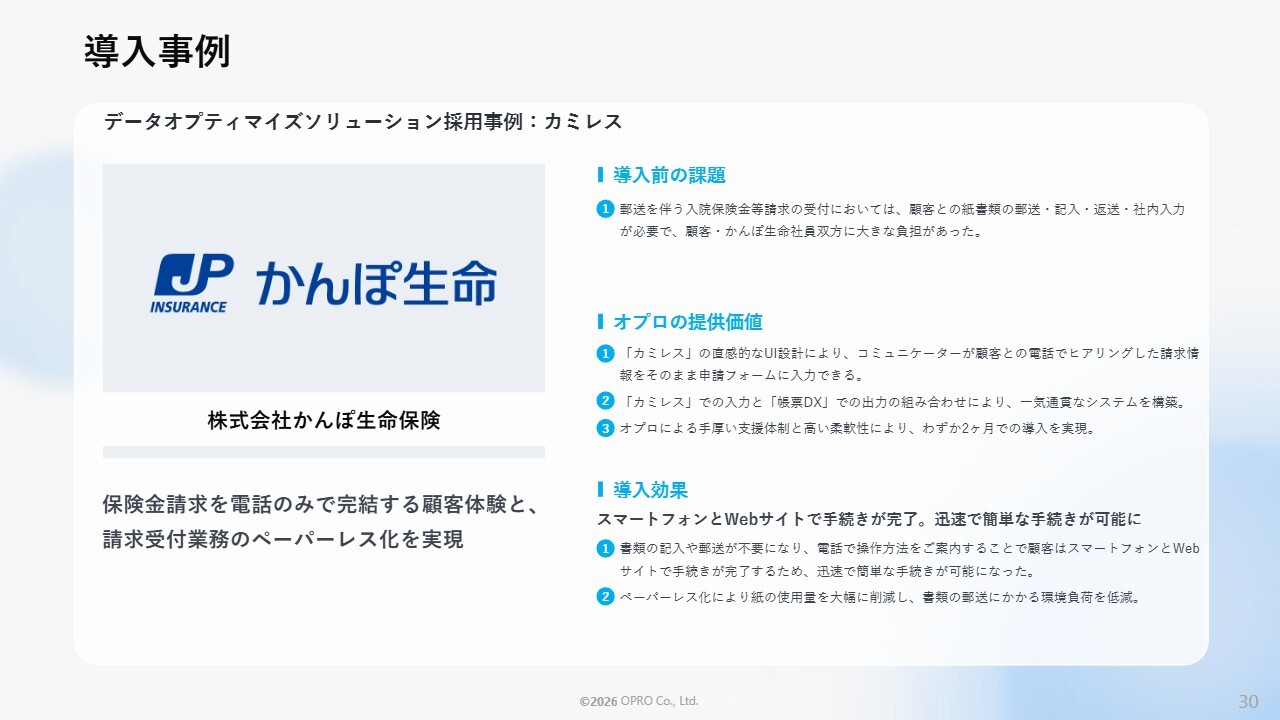 導入事例

データオプティマイズソリューション採用事例：カミレス

JP INSURANCE かんぽ生命

株式会社かんぽ生命保険

保険金請求を電話のみで完結する顧客体験と、請求受付業務のペーパーレス化を実現

導入前の課題

1 郵送を伴う入院保険金等請求の受付においては、顧客との紙書類の郵送・記入・返送・社内入力が必要で、顧客・かんぽ生命社員双方に大きな負担があった。

オプロの提供価値

1 「カミレス」の直感的なUI設計により、コミュニケーターが顧客との電話でヒアリングした請求情報をそのまま申請フォームに入力できる。

2 「カミレス」での入力と「帳票DX」での出力の組み合わせにより、一気通貫なシステムを構築。

3 オプロによる手厚い支援体制と高い柔軟性により、わずか2ヶ月での導入を実現。

導入効果

スマートフォンとWebサイトで手続きが完了。迅速で簡単な手続きが可能に

1 書類の記入や郵送が不要になり、電話で操作方法をご案内することで顧客はスマートフォンとWebサイトで手続きが完了するため、迅速で簡単な手続きが可能になった。

2 ペーパーレス化により紙の使用量を大幅に削減し、書類の郵送にかかる環境負荷を低減。

©2026 OPRO Co., Ltd.

30